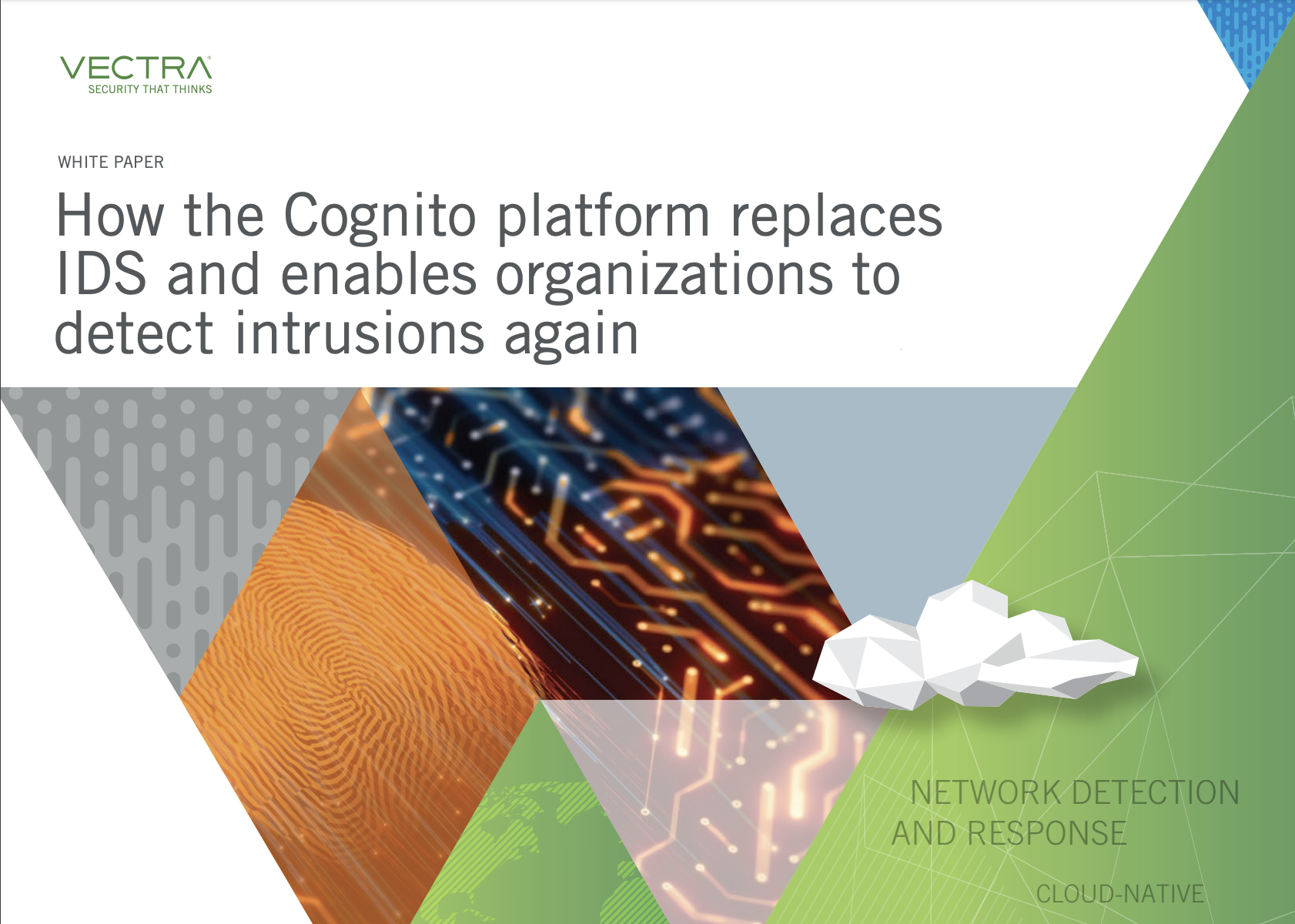 VECTRA®
SECURITY THAT THINKS

WHITE PAPER

How the Cognito platform replaces IDS and enables organizations to detect intrusions again

NETWORK DETECTION AND RESPONSE

CLOUD-NATIVE